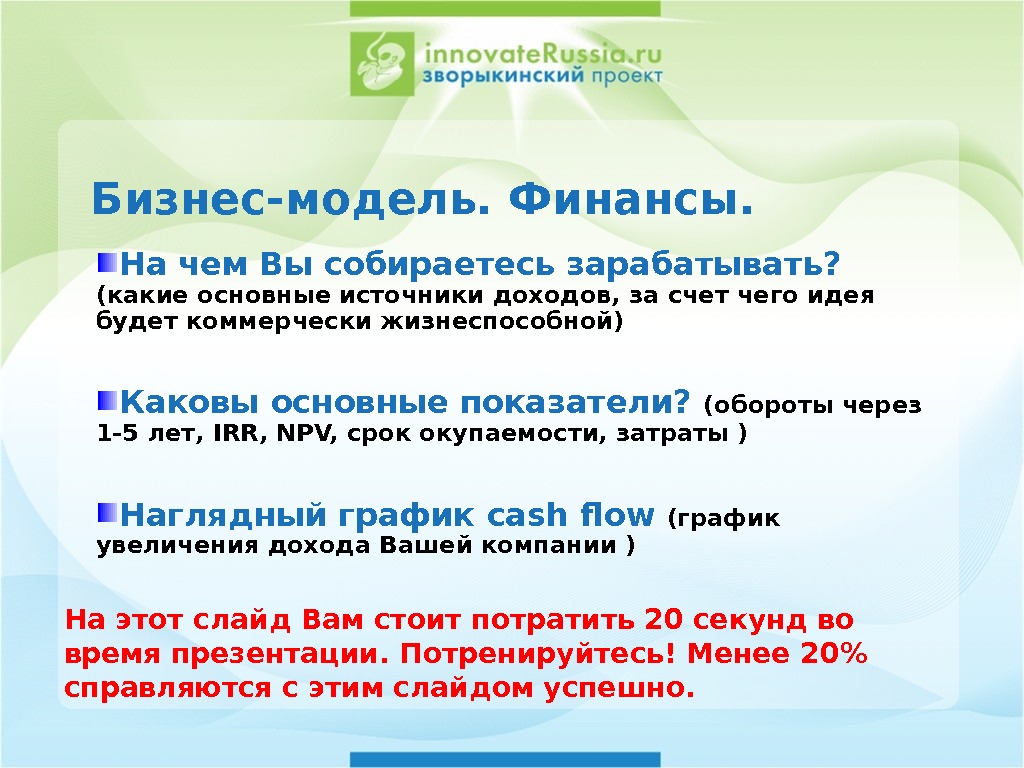 innovateRussia.ru
зворыкинский проект

Бизнес-модель. Финансы.

На чем Вы собираетесь зарабатывать? (какие основные источники доходов, за счет чего идея будет коммерчески жизнеспособной)

Каковы основные показатели? (обороты через 1-5 лет, IRR, NPV, срок окупаемости, затраты )

Наглядный график cash flow (график увеличения дохода Вашей компании )

На этот слайд Вам стоит потратить 20 секунд во время презентации. Потренируйтесь! Менее 20% справляются с этим слайдом успешно.